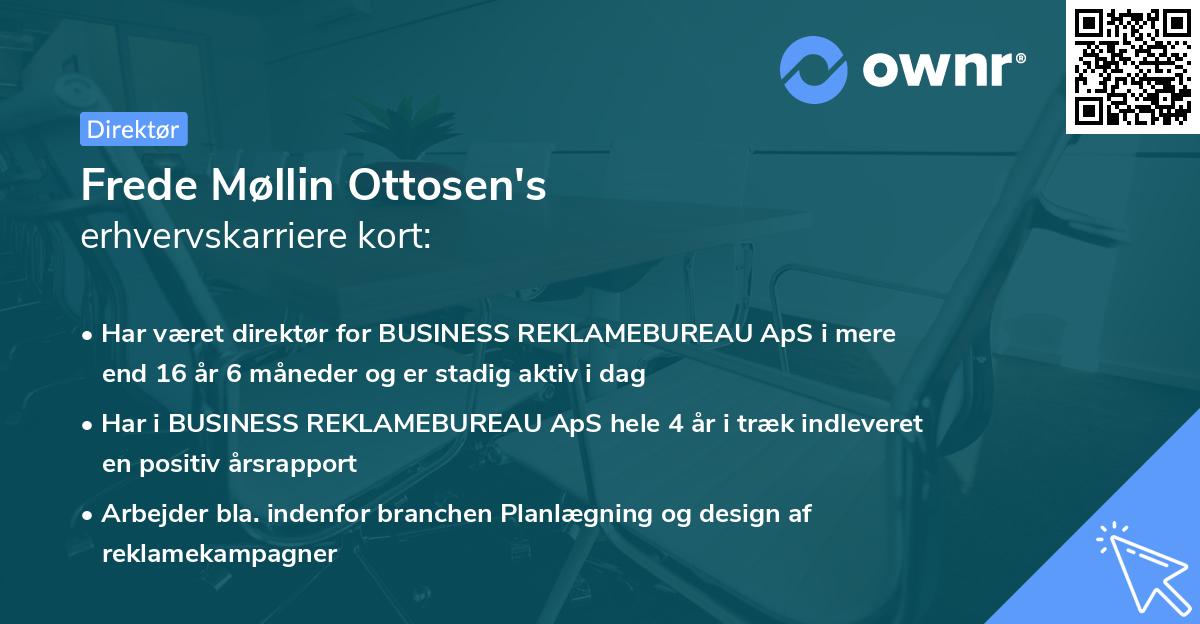 ownr®

Direktør

Frede Møllin Ottosen's
erhvervskarriere kort:

• Har været direktør for BUSINESS REKLAMEBUREAU ApS i mere end 16 år 6 måneder og er stadig aktiv i dag

• Har i BUSINESS REKLAMEBUREAU ApS hele 4 år i træk indleveret en positiv årsrapport

• Arbejder bla. indenfor branchen Planlægning og design af reklamekampagner